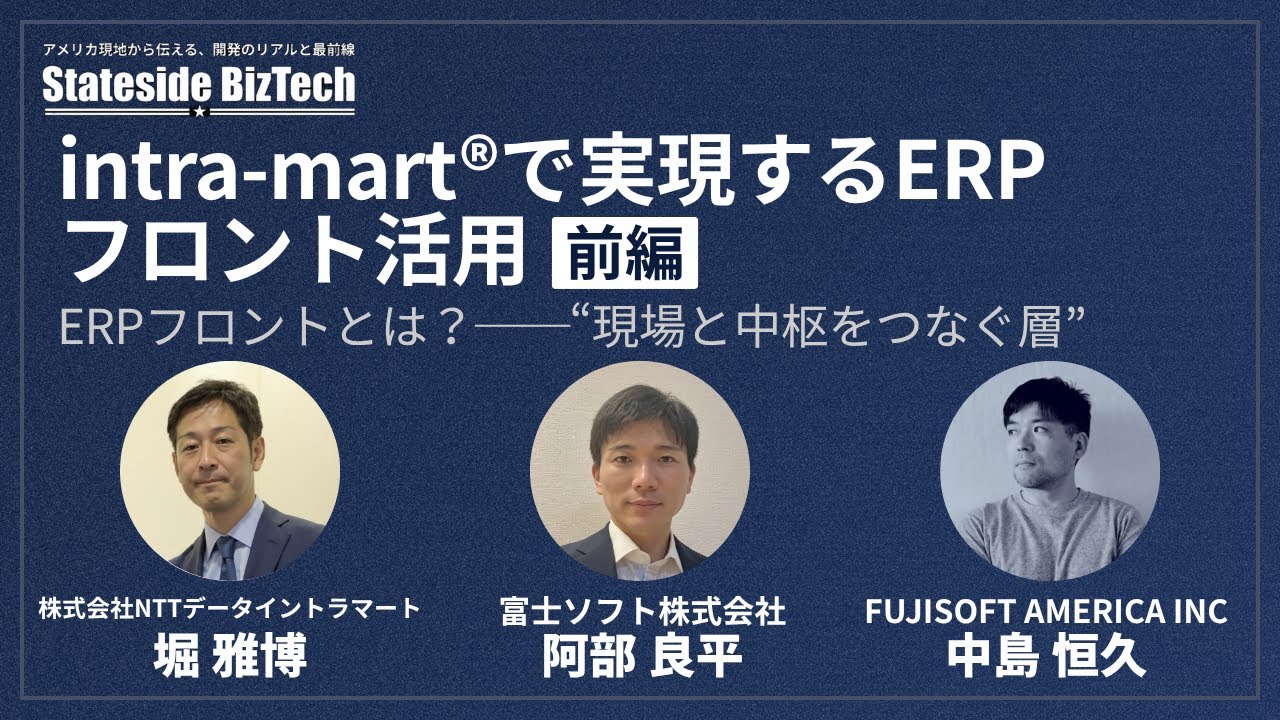 アメリカ現地から伝える、開発のリアルと最前線
Stateside BizTech

intra-mart®で実現するERPフロント活用 前編

ERPフロントとは？——“現場と中枢をつなぐ層”

株式会社NTTデータイントラマート
堀 雅博

富士ソフト株式会社
阿部 良平

FUJISOFT AMERICA INC
中島 恒久